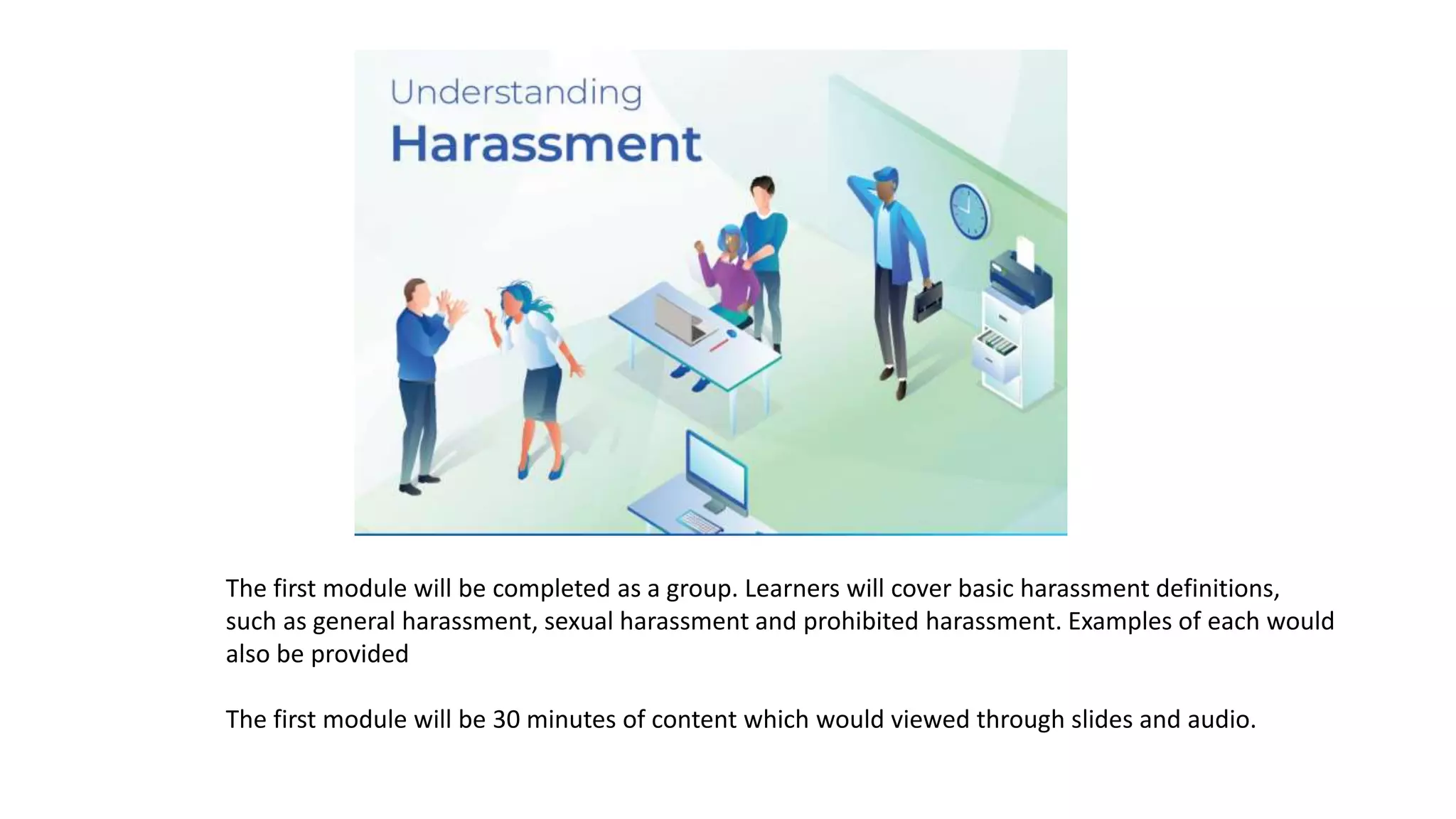 Understanding
Harassment

The first module will be completed as a group. Learners will cover basic harassment definitions, such as general harassment, sexual harassment and prohibited harassment. Examples of each would also be provided

The first module will be 30 minutes of content which would viewed through slides and audio.